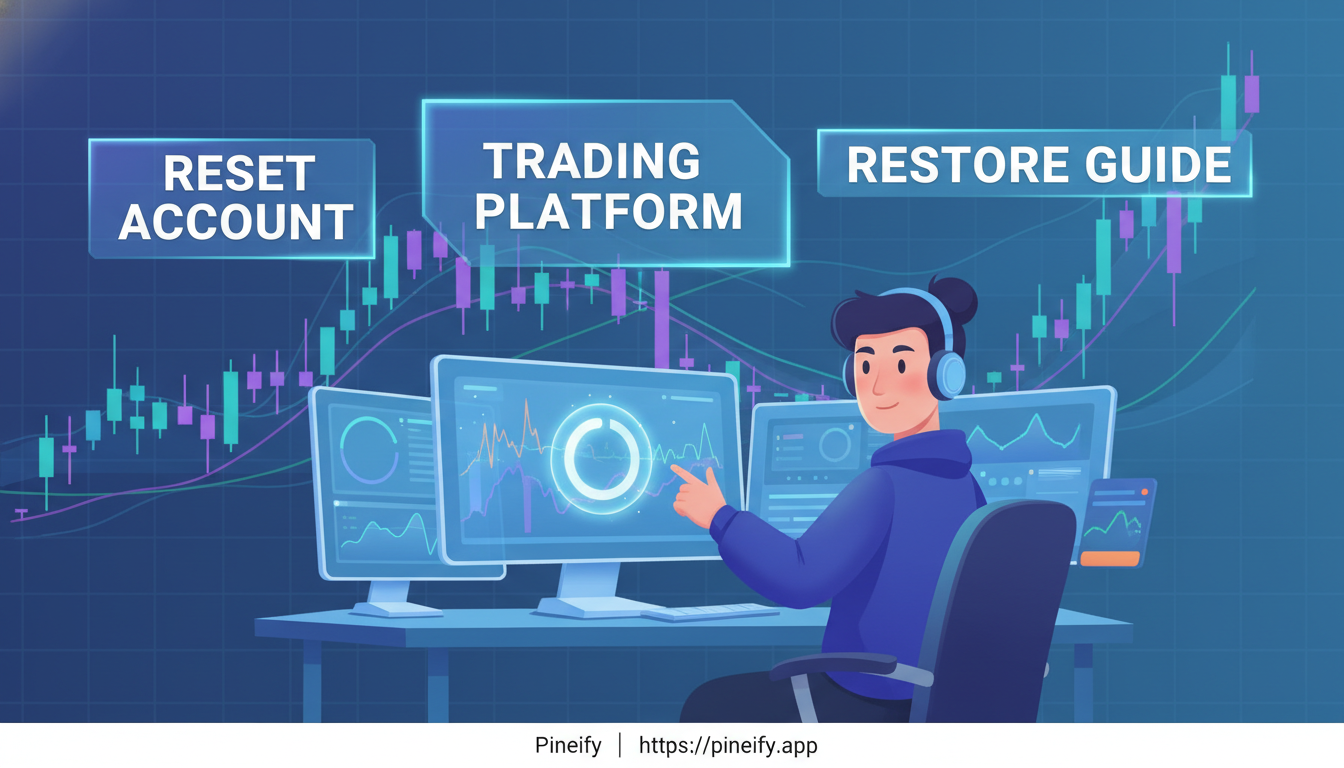 RESET ACCOUNT

TRADING PLATFORM

RESTORE GUIDE

Pineify | https://pineify.app